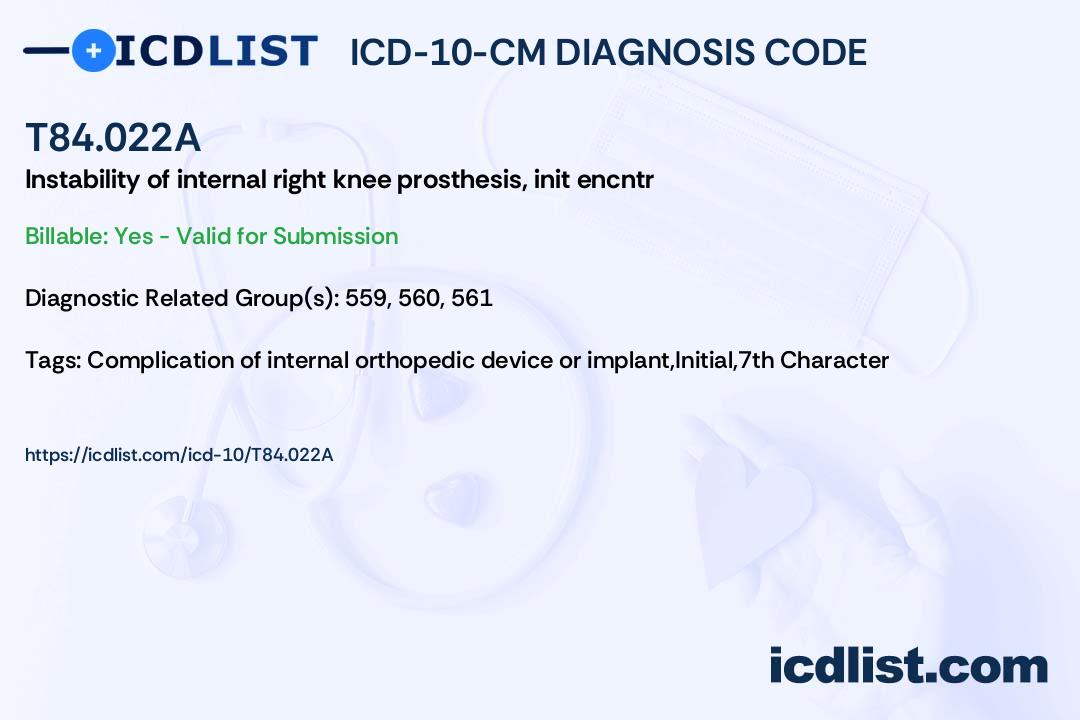 ICDLIST ICD-10-CM DIAGNOSIS CODE

T84.022A

Instability of internal right knee prosthesis, init encntr

Billable: Yes - Valid for Submission

Diagnostic Related Group(s): 559, 560, 561

Tags: Complication of internal orthopedic device or implant,Initial,7th Character

https://icdlist.com/icd-10/T84.022A

icdlist.com